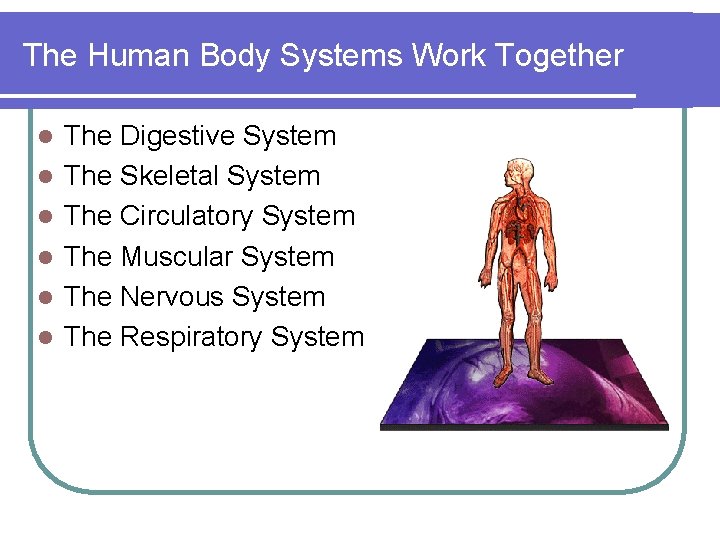 The Human Body Systems Work Together

- The Digestive System
- The Skeletal System
- The Circulatory System
- The Muscular System
- The Nervous System
- The Respiratory System